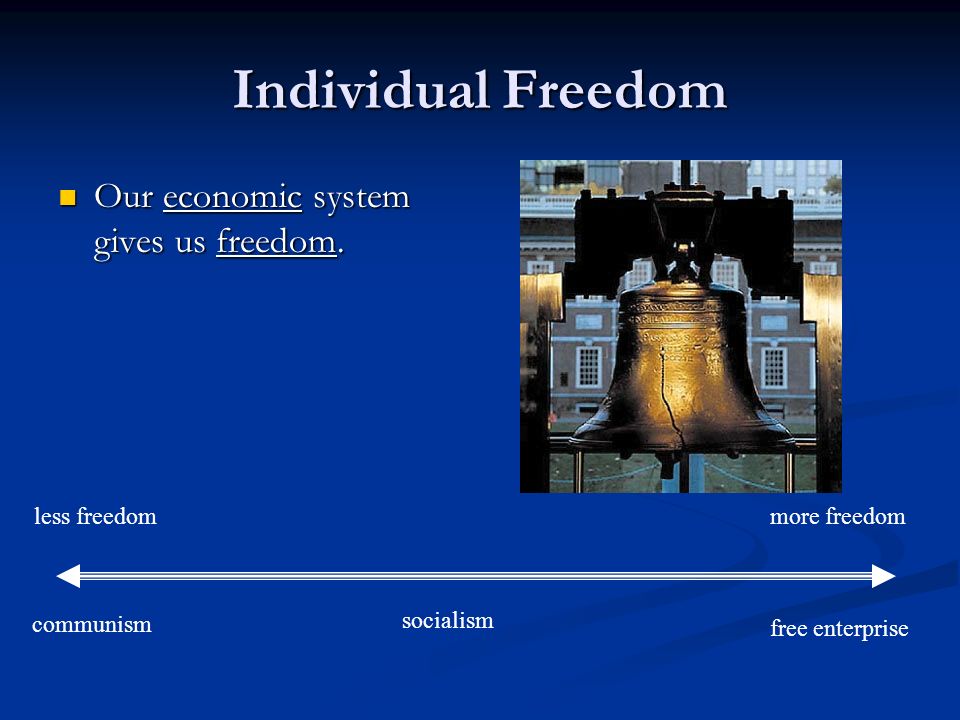 Individual Freedom

Our economic system gives us freedom.

less freedom

more freedom

communism

socialism

free enterprise